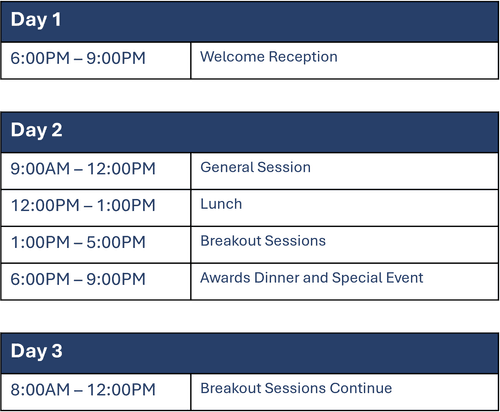 | Day 1 | |
|---|---|
| 6:00PM – 9:00PM | Welcome Reception |

| Day 2 | |
|---|---|
| 9:00AM – 12:00PM | General Session |
| 12:00PM – 1:00PM | Lunch |
| 1:00PM – 5:00PM | Breakout Sessions |
| 6:00PM – 9:00PM | Awards Dinner and Special Event |

| Day 3 | |
|---|---|
| 8:00AM – 12:00PM | Breakout Sessions Continue |